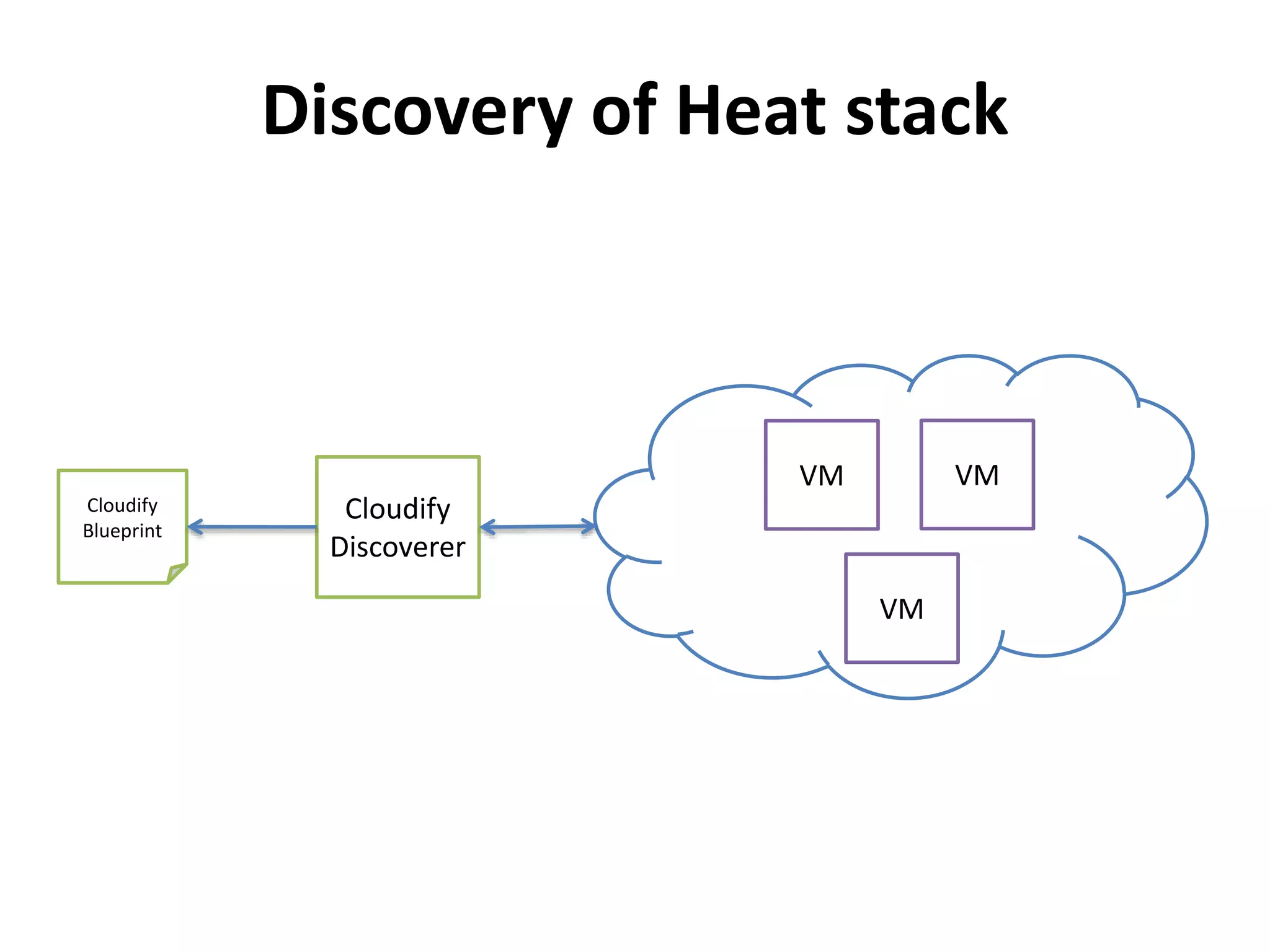 Discovery of Heat stack

Cloudify Blueprint

Cloudify Discoverer

VM

VM

VM